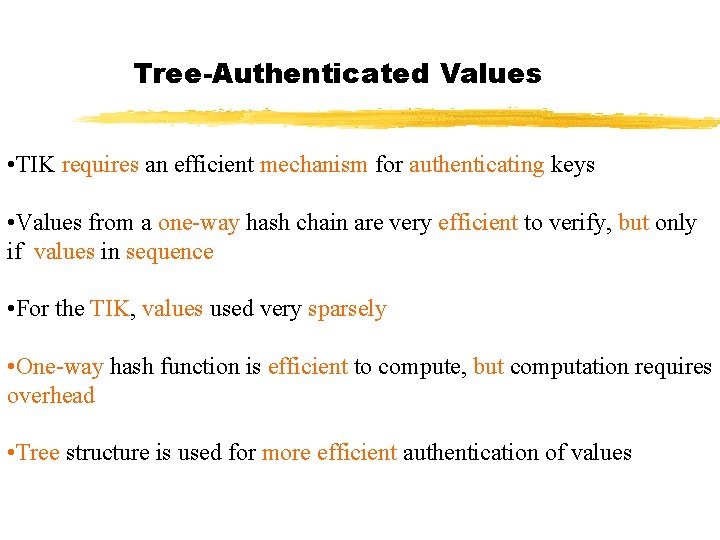 Tree-Authenticated Values

•TIK requires an efficient mechanism for authenticating keys

•Values from a one-way hash chain are very efficient to verify, but only if  values in sequence

•For the TIK, values used very sparsely

•One-way hash function is efficient to compute, but computation requires overhead

•Tree structure is used for more efficient authentication of values